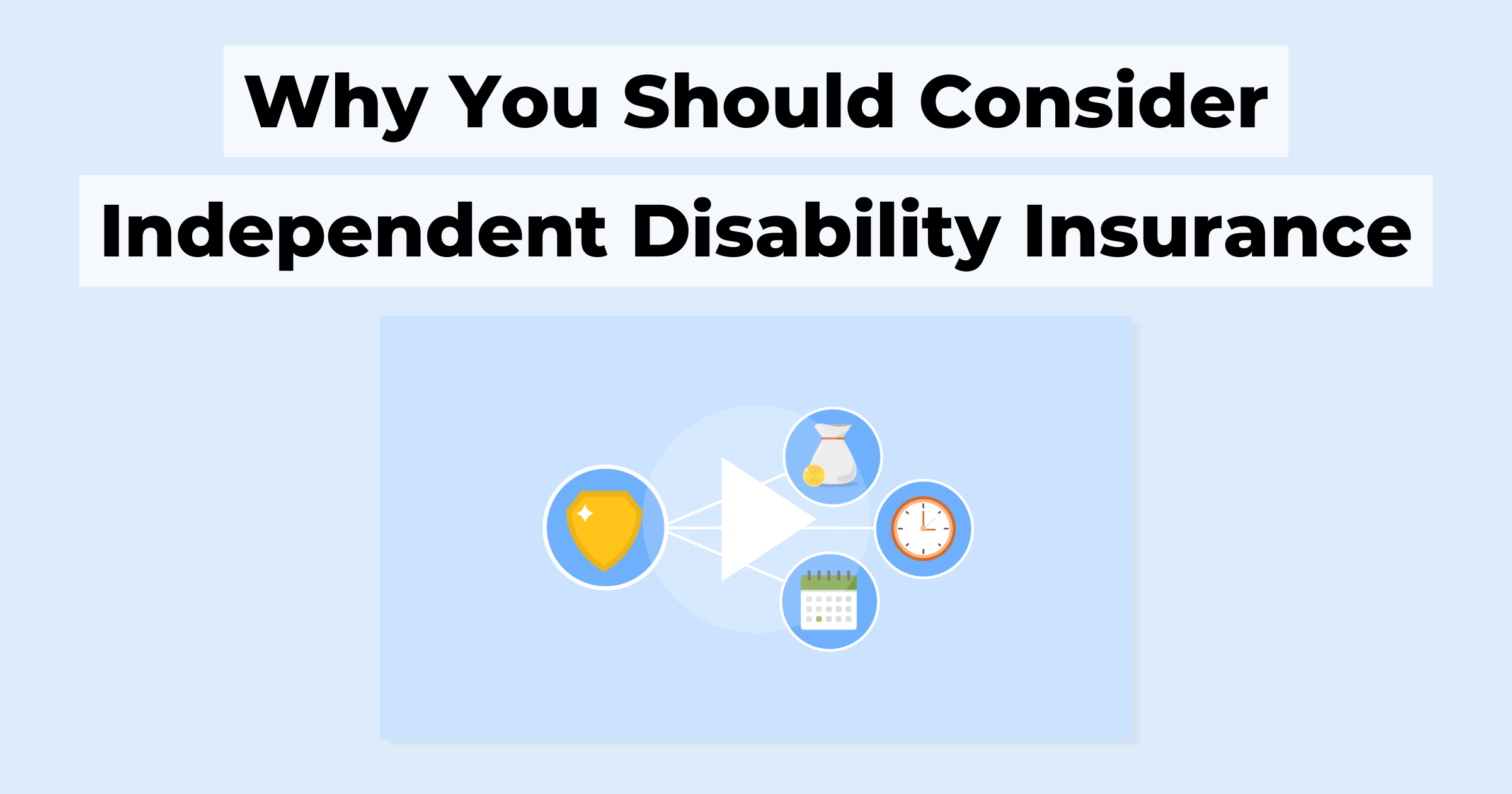 Why You Should Consider
Independent Disability Insurance